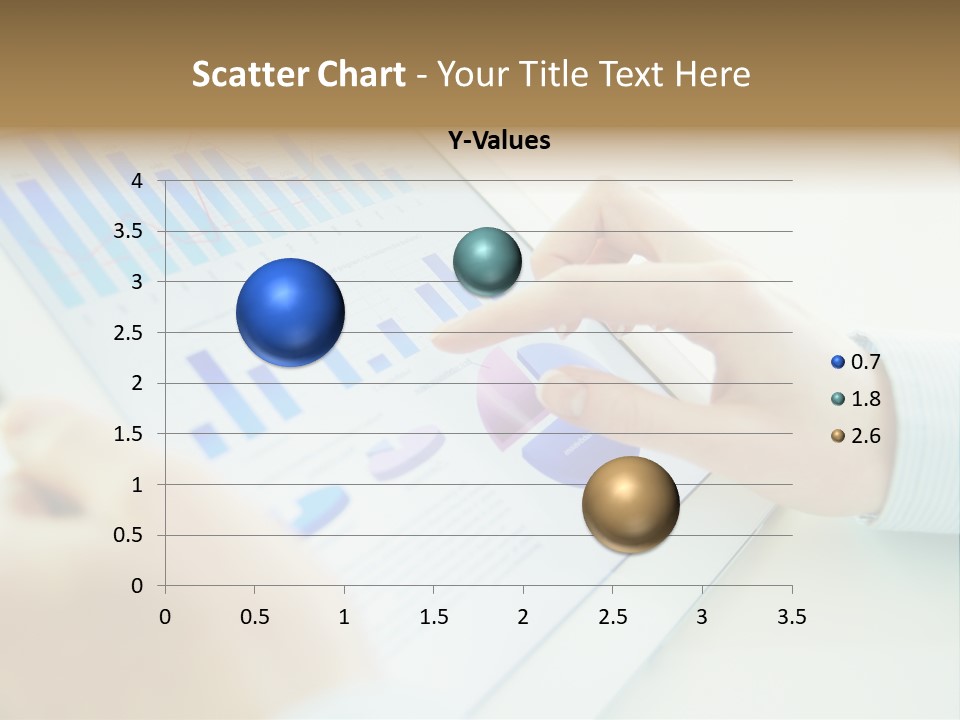 Scatter Chart - Your Title Text Here

Y-Values

4
3.5
3
2.5
2
1.5
1
0.5
0

0 0.5 1 1.5 2 2.5 3 3.5

0.7
1.8
2.6